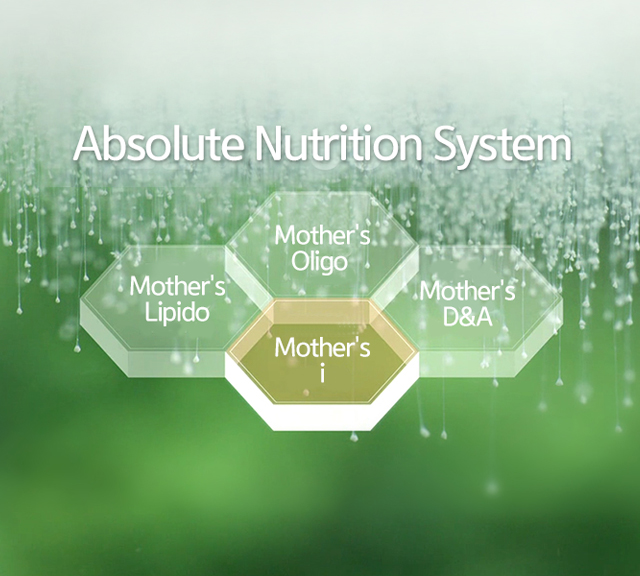 Absolute Nutrition System

Mother's Oligo

Mother's Lipido

Mother's D&A

Mother's i